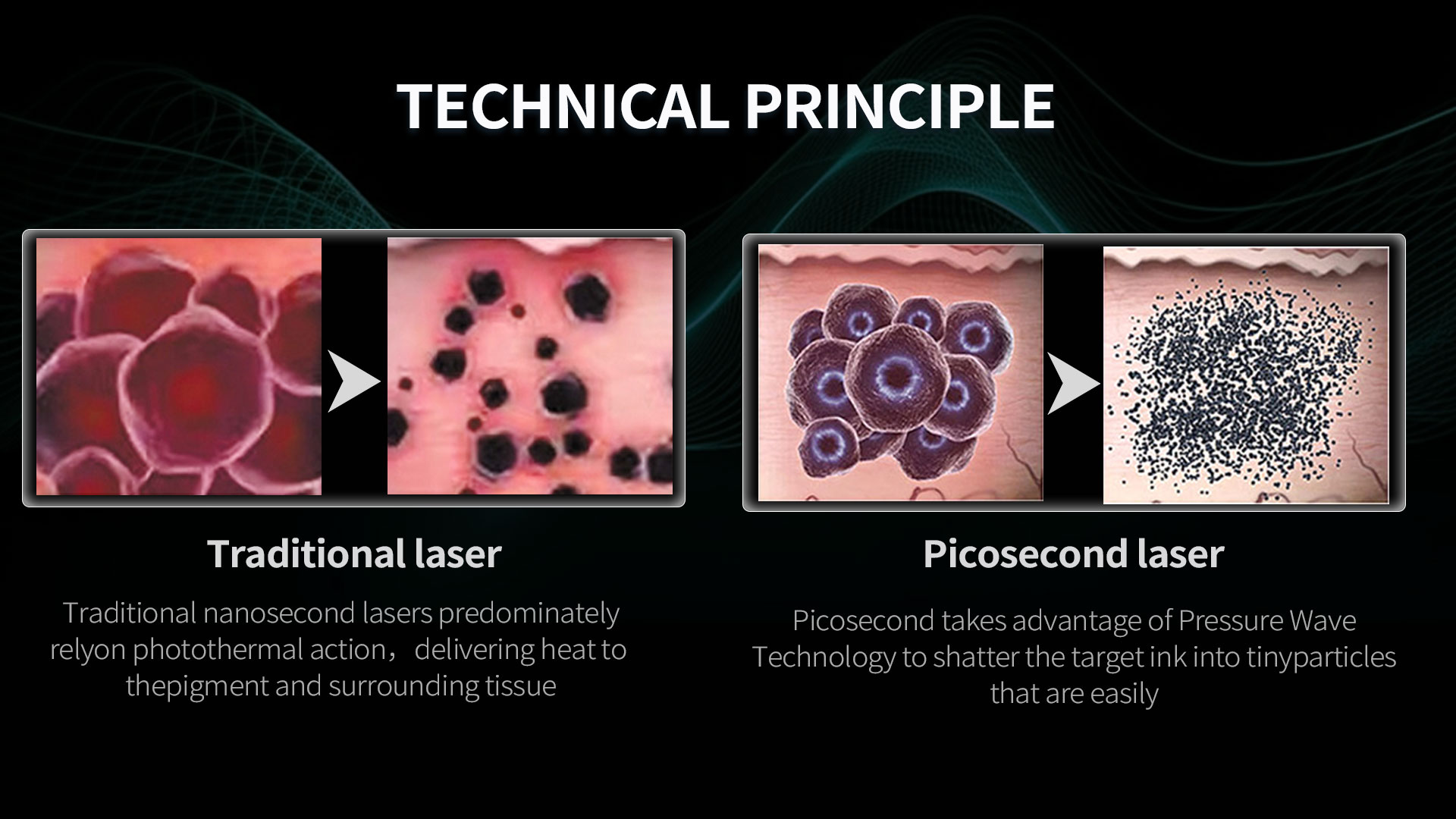 TECHNICAL PRINCIPLE

Traditional laser

Traditional nanosecond lasers predominately relyon photothermal action， delivering heat to thepigment and surrounding tissue

Picosecond laser

Picosecond takes advantage of Pressure Wave Technology to shatter the target ink into tinyparticles that are easily